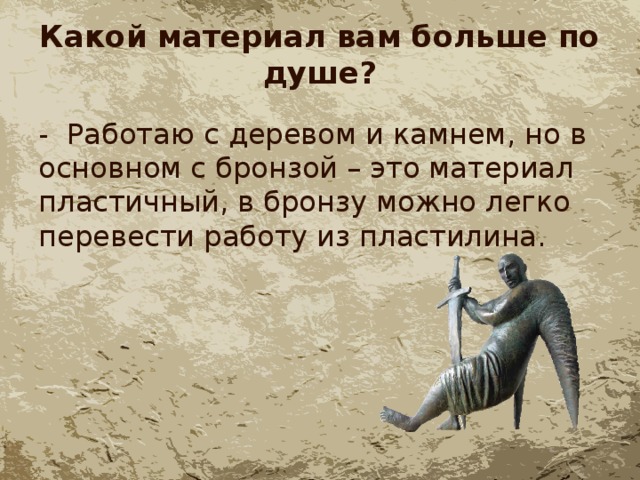 Какой материал вам больше по душе?

- Работаю с деревом и камнем, но в основном с бронзой – это материал пластичный, в бронзу можно легко перевести работу из пластилина.